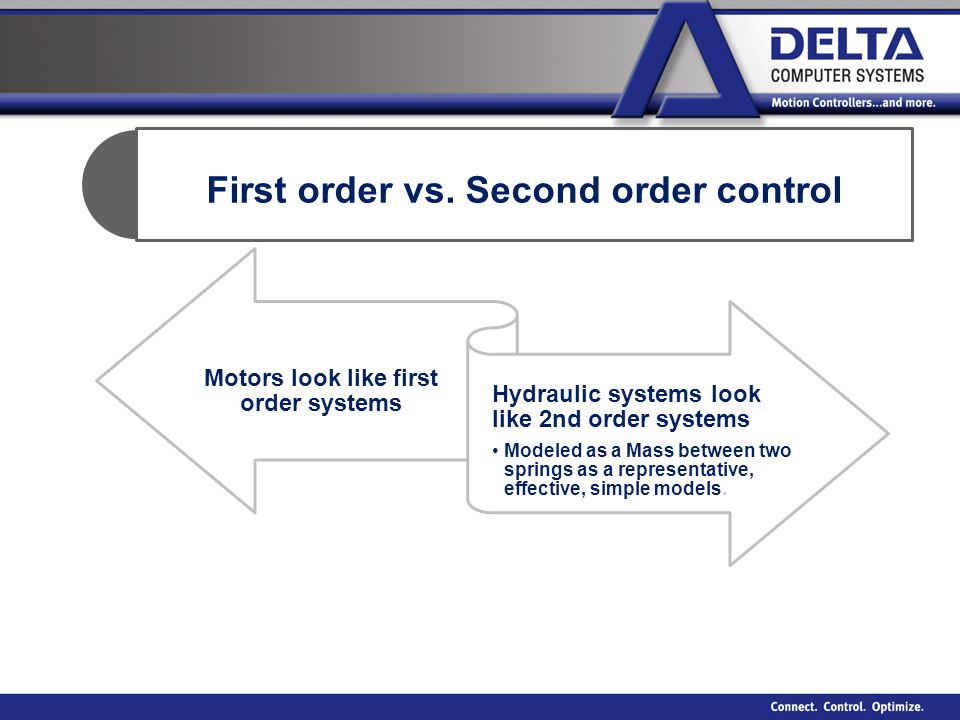 DELTA
COMPUTER SYSTEMS
Motion Controllers...and more.

First order vs. Second order control

Motors look like first order systems

Hydraulic systems look like 2nd order systems

• Modeled as a Mass between two springs as a representative, effective, simple models.

Connect. Control. Optimize.